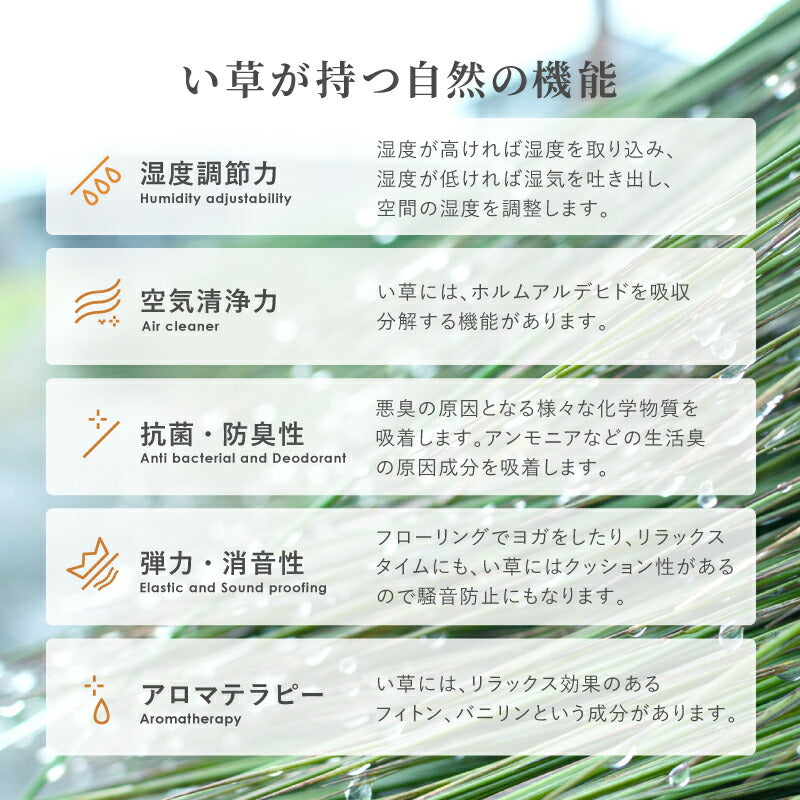 い草が持つ自然の機能

湿度調節力
Humidity adjustability

湿度が高ければ湿度を取り込み、湿度が低ければ湿気を吐き出し、空間の湿度を調整します。

空気清浄力
Air cleaner

い草には、ホルムアルデヒドを吸収分解する機能があります。

抗菌・防臭性
Anti bacterial and Deodorant

悪臭の原因となる様々な化学物質を吸着します。アンモニアなどの生活臭の原因成分を吸着します。

弾力・消音性
Elastic and Sound proofing

フローリングでヨガをしたり、リラックスタイムにも、い草にはクッション性があるので騒音防止にもなります。

アロマテラピー
Aromatherapy

い草には、リラックス効果のあるフィトン、バニリンという成分があります。